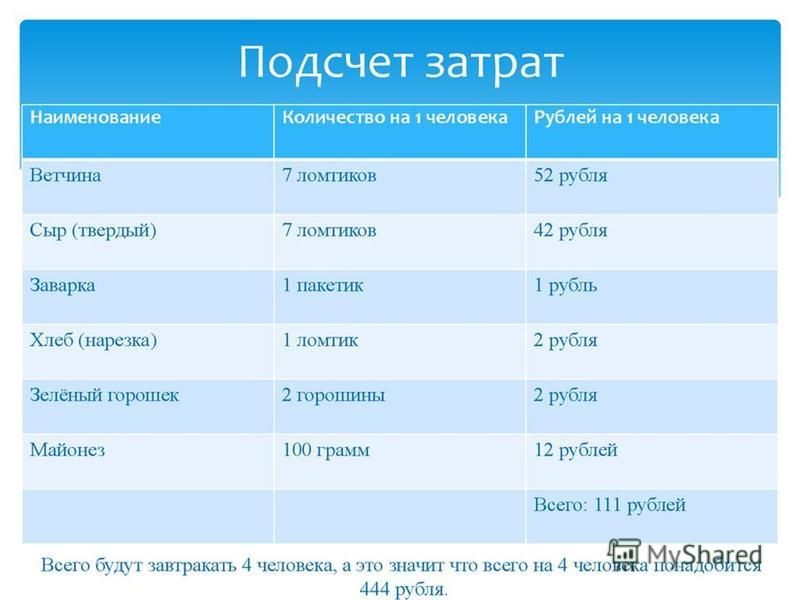 Подсчет затрат

| Наименование | Количество на 1 человека | Рублей на 1 человека |
|---|---|---|
| Ветчина | 7 ломтиков | 52 рубля |
| Сыр (твердый) | 7 ломтиков | 42 рубля |
| Заварка | 1 пакетик | 1 рубль |
| Хлеб (нарезка) | 1 ломтик | 2 рубля |
| Зелёный горошек | 2 горошины | 2 рубля |
| Майонез | 100 грамм | 12 рублей |
| | | Всего: 111 рублей |

MyShared

Всего будут завтракать 4 человека, а это значит что всего на 4 человека понадобится 444 рубля.